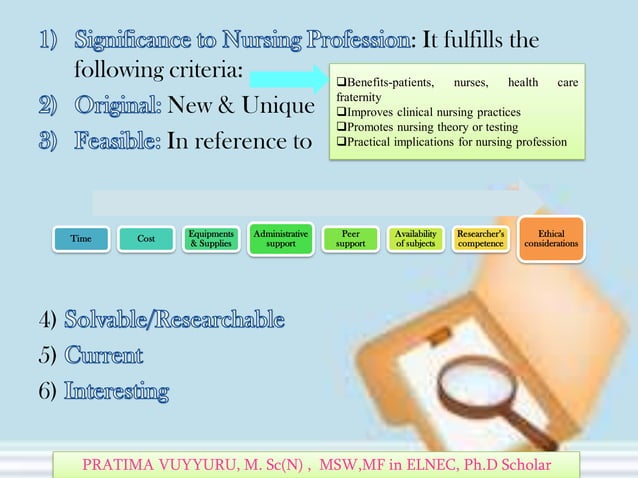 1) Significance to Nursing Profession: It fulfills the following criteria:

❑Benefits-patients, nurses, health care fraternity
❑Improves clinical nursing practices
❑Promotes nursing theory or testing
❑Practical implications for nursing profession

2) Original: New & Unique

3) Feasible: In reference to

Time
Cost
Equipments & Supplies
Administrative support
Peer support
Availability of subjects
Researcher's competence
Ethical considerations

4) Solvable/Researchable
5) Current
6) Interesting

PRATIMA VUYYURU, M. Sc(N) , MSW,MF in ELNEC, Ph.D Scholar